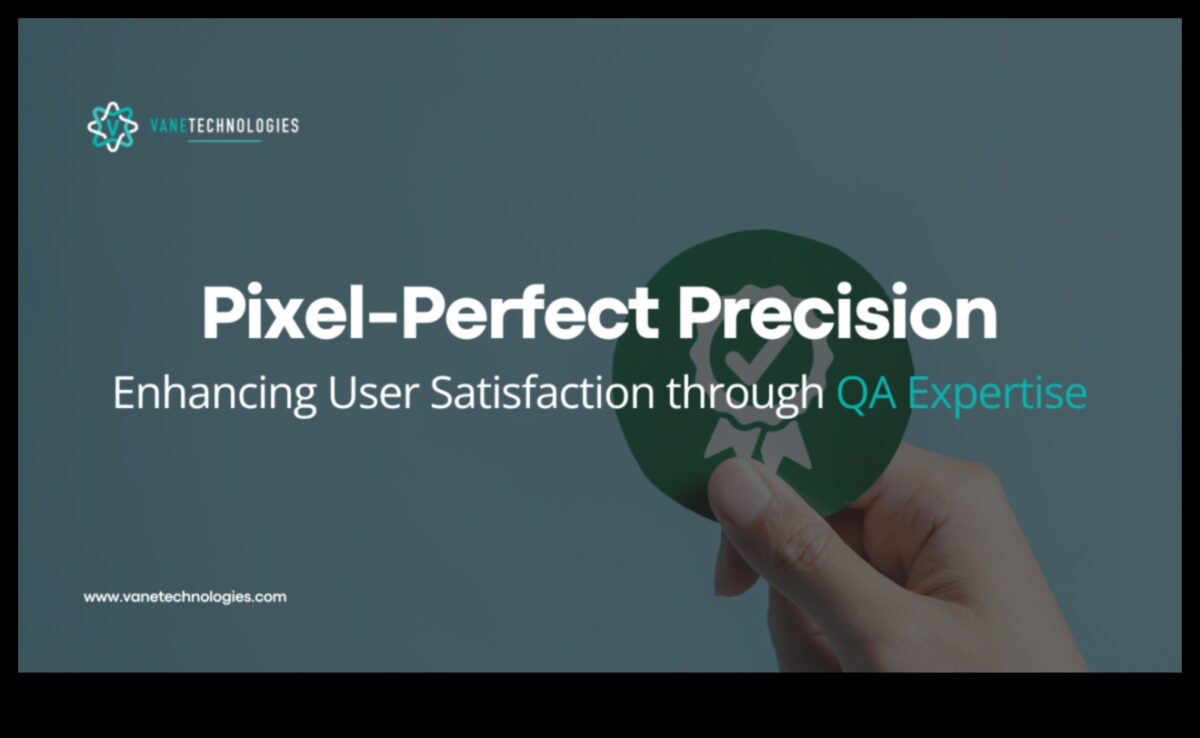 VANETECHNOLOGIES

Pixel-Perfect Precision
Enhancing User Satisfaction through QA Expertise

www.vanetechnologies.com